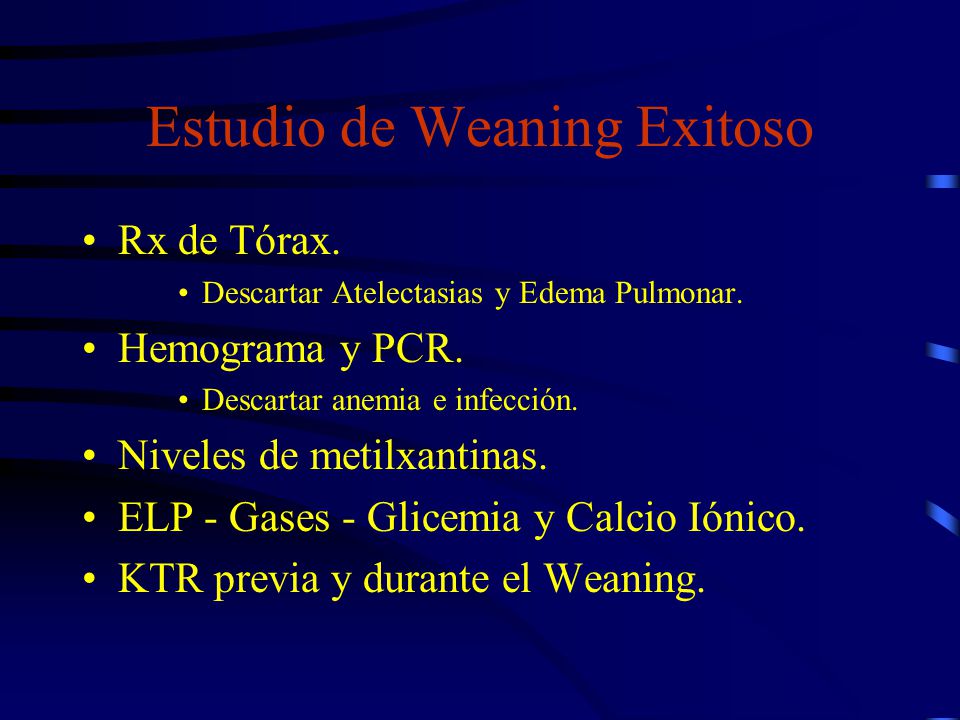 Estudio de Weaning Exitoso

• Rx de Tórax.
  • Descartar Atelectasias y Edema Pulmonar.
• Hemograma y PCR.
  • Descartar anemia e infección.
• Niveles de metilxantinas.
• ELP - Gases - Glicemia y Calcio Iónico.
• KTR previa y durante el Weaning.